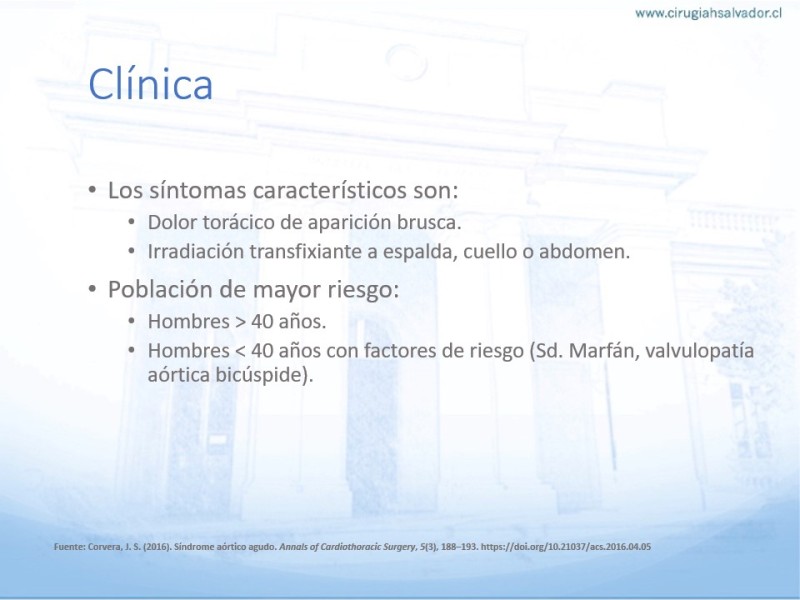 www.cirugiahsalvador.cl

Clínica

• Los síntomas característicos son:
  • Dolor torácico de aparición brusca.
  • Irradiación transfixiante a espalda, cuello o abdomen.
• Población de mayor riesgo:
  • Hombres > 40 años.
  • Hombres < 40 años con factores de riesgo (Sd. Marfán, valvulopatía aórtica bicúspide).

Fuente: Corvera, J. S. (2016). Síndrome aórtico agudo. Annals of Cardiothoracic Surgery, 5(3), 188–193. https://doi.org/10.21037/acs.2016.04.05